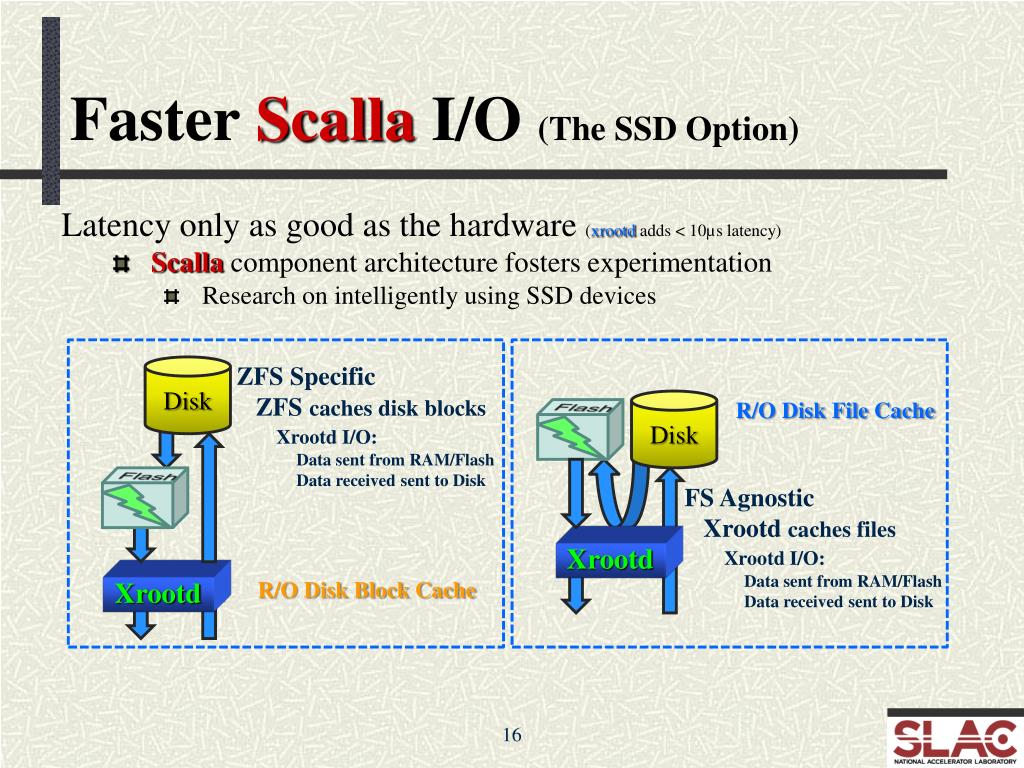 Faster Scalla I/O (The SSD Option)

Latency only as good as the hardware (xrootd adds < 10μs latency)

Scalla component architecture fosters experimentation

Research on intelligently using SSD devices

Disk

Flash

Xrootd

ZFS Specific

ZFS caches disk blocks

Xrootd I/O:

Data sent from RAM/Flash

Data received sent to Disk

R/O Disk Block Cache

Flash

Disk

Xrootd

R/O Disk File Cache

FS Agnostic

Xrootd caches files

Xrootd I/O:

Data sent from RAM/Flash

Data received sent to Disk

16

SLAC NATIONAL ACCELERATOR LABORATORY